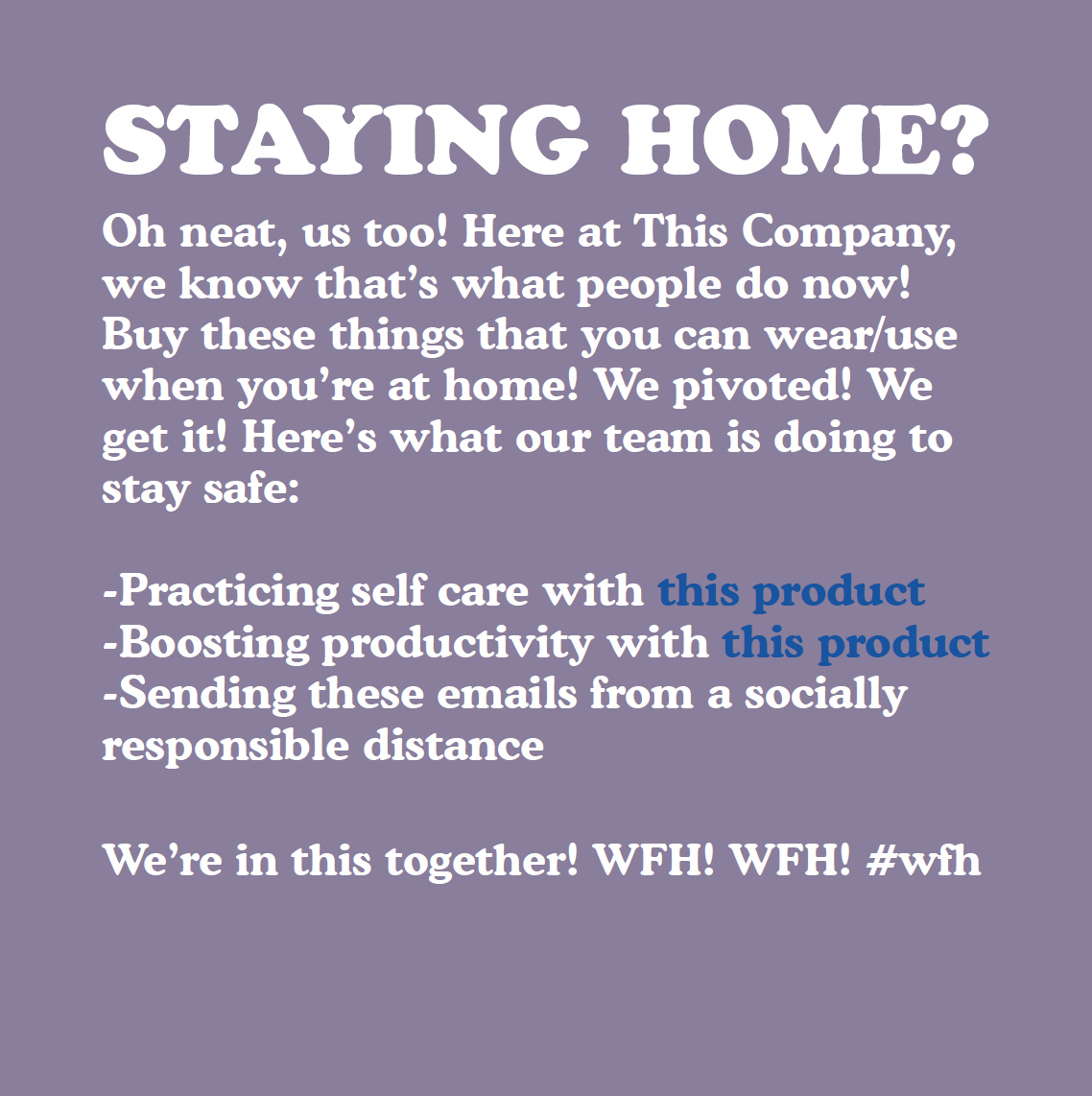 STAYING HOME?

Oh neat, us too! Here at This Company, we know that’s what people do now! Buy these things that you can wear/use when you’re at home! We pivoted! We get it! Here’s what our team is doing to stay safe:

-Practicing self care with this product
-Boosting productivity with this product
-Sending these emails from a socially responsible distance

We’re in this together! WFH! WFH! #wfh